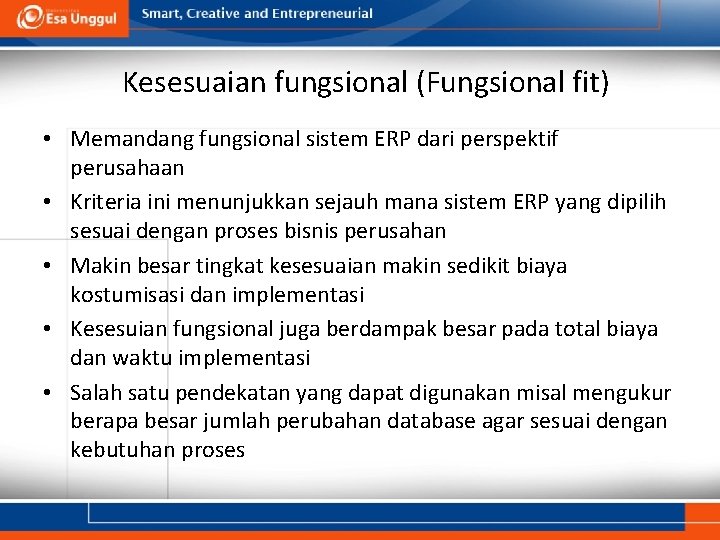 Esa Unggul

Smart, Creative and Entrepreneurial

Kesesuaian fungsional (Fungsional fit)

• Memandang fungsional sistem ERP dari perspektif perusahaan
• Kriteria ini menunjukkan sejauh mana sistem ERP yang dipilih sesuai dengan proses bisnis perusahan
• Makin besar tingkat kesesuaian makin sedikit biaya kostumisasi dan implementasi
• Kesesuian fungsional juga berdampak besar pada total biaya dan waktu implementasi
• Salah satu pendekatan yang dapat digunakan misal mengukur berapa besar jumlah perubahan database agar sesuai dengan kebutuhan proses